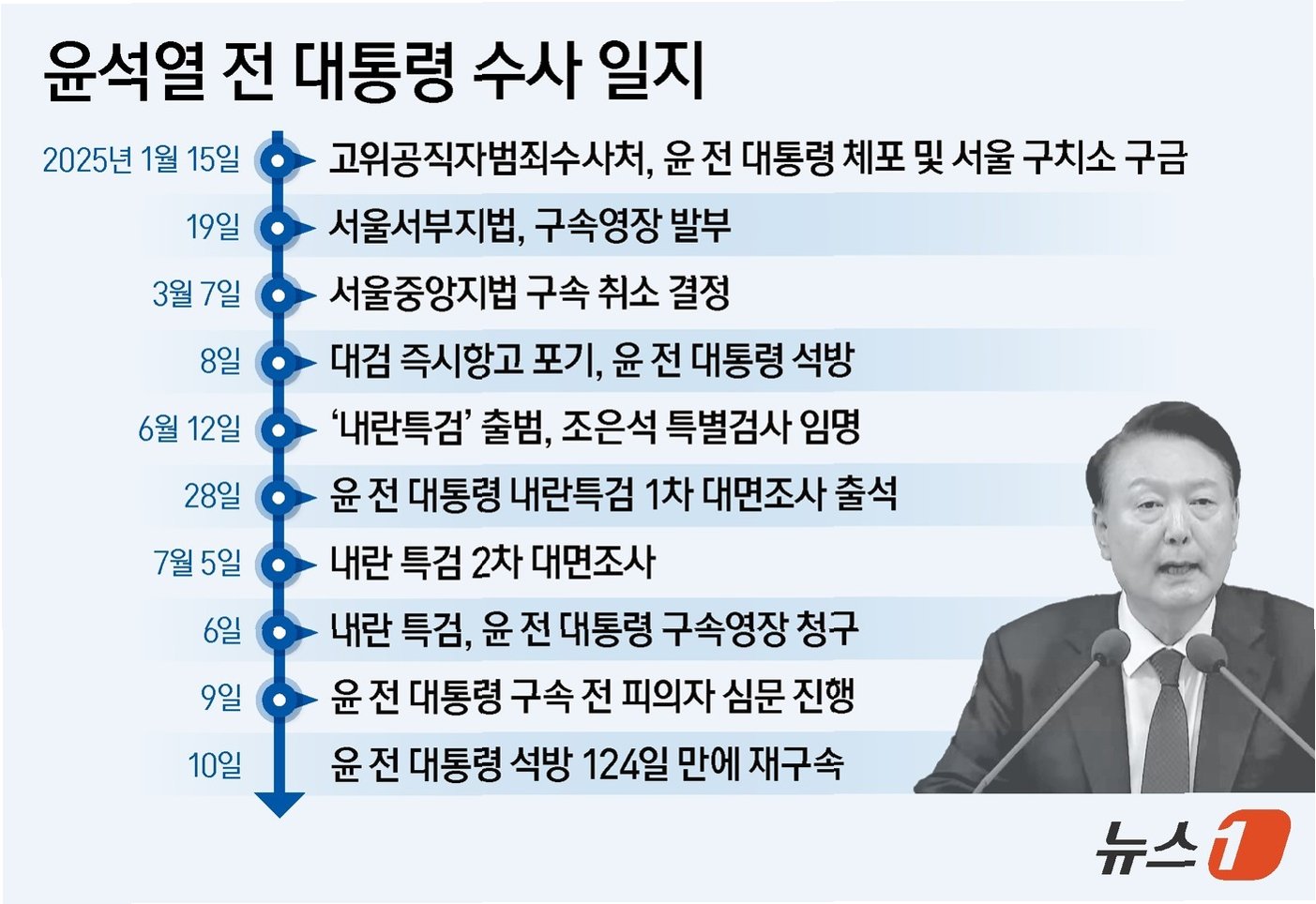 윤석열 전 대통령 수사 일지

2025년 1월 15일 고위공직자범죄수사처, 윤 전 대통령 체포 및 서울 구치소 구금

19일 서울서부지법, 구속영장 발부

3월 7일 서울중앙지법 구속 취소 결정

8일 대검 즉시항고 포기, 윤 전 대통령 석방

6월 12일 '내란특검' 출범, 조은석 특별검사 임명

28일 윤 전 대통령 내란특검 1차 대면조사 출석

7월 5일 내란 특검 2차 대면조사

6일 내란 특검, 윤 전 대통령 구속영장 청구

9일 윤 전 대통령 구속 전 피의자 심문 진행

10일 윤 전 대통령 석방 124일 만에 재구속

뉴스1